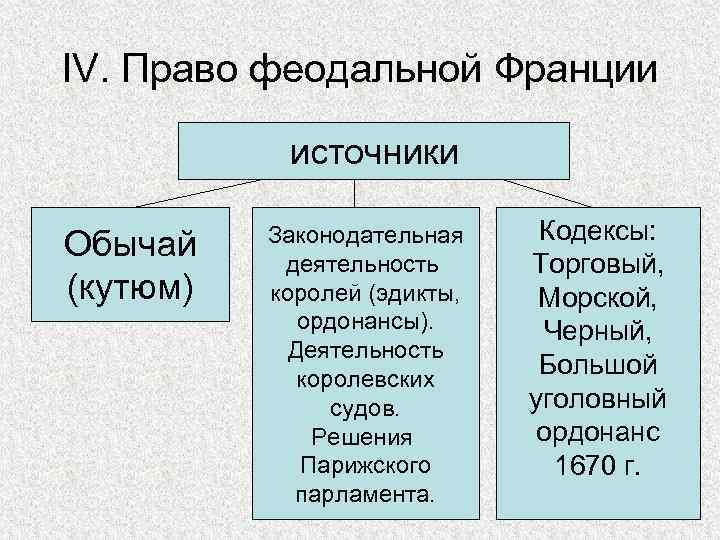 IV. Право феодальной Франции

источники

Обычай (кутюм)

Законодательная деятельность королей (эдикты, ордонансы). Деятельность королевских судов. Решения Парижского парламента.

Кодексы: Торговый, Морской, Черный, Большой уголовный ордонанс 1670 г.